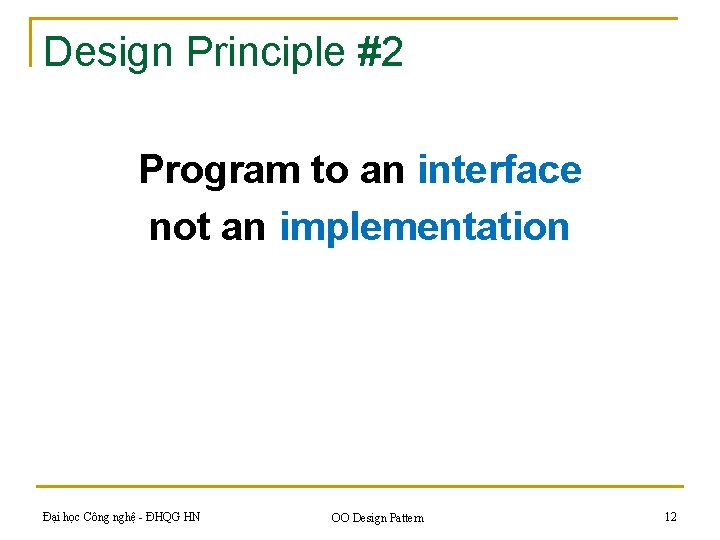 Design Principle #2

Program to an interface not an implementation

Đại học Công nghệ - ĐHQG HN

OO Design Pattern

12